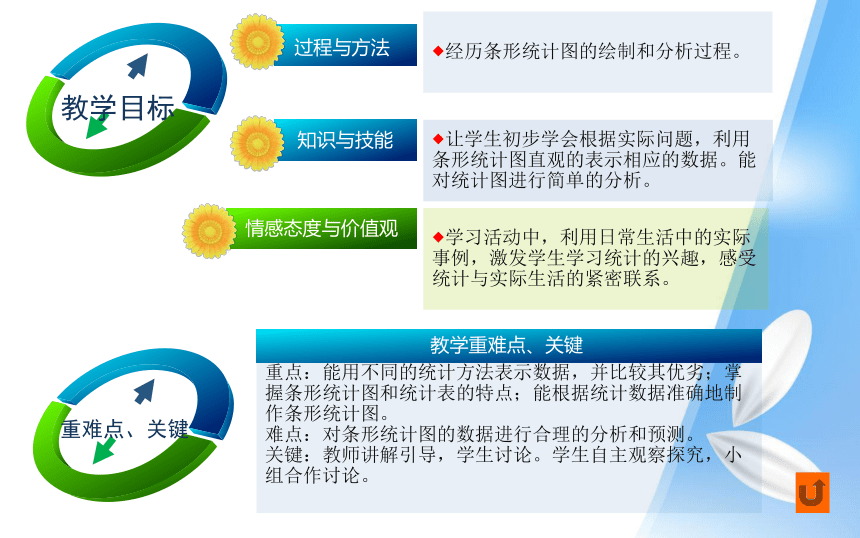 教学目标

过程与方法

◆经历条形统计图的绘制和分析过程。

知识与技能

◆让学生初步学会根据实际问题，利用条形统计图直观的表示相应的数据。能对统计图进行简单的分析。

情感态度与价值观

◆学习活动中，利用日常生活中的实际事例，激发学生学习统计的兴趣，感受统计与实际生活的紧密联系。

重难点、关键

教学重难点、关键

重点：能用不同的统计方法表示数据，并比较其优劣；掌握条形统计图和统计表的特点；能根据统计数据准确地制作条形统计图。
难点：对条形统计图的数据进行合理的分析和预测。
关键：教师讲解引导，学生讨论。学生自主观察探究，小组合作讨论。